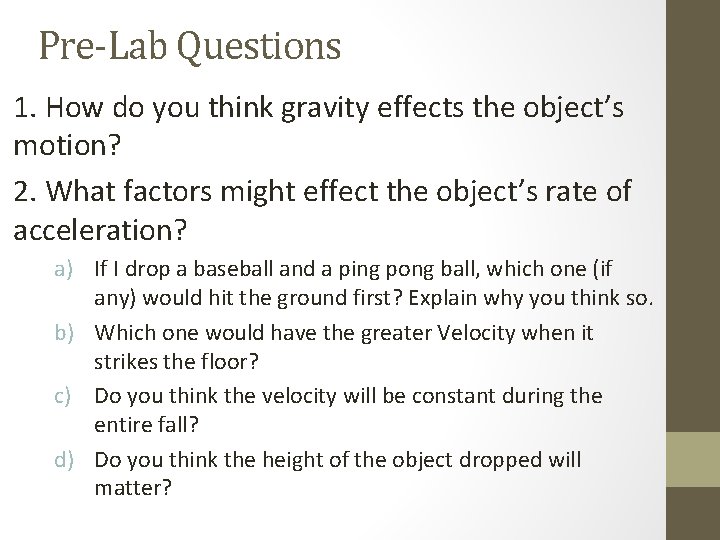 Pre-Lab Questions

1. How do you think gravity effects the object's motion?

2. What factors might effect the object's rate of acceleration?

a) If I drop a baseball and a ping pong ball, which one (if any) would hit the ground first? Explain why you think so.

b) Which one would have the greater Velocity when it strikes the floor?

c) Do you think the velocity will be constant during the entire fall?

d) Do you think the height of the object dropped will matter?